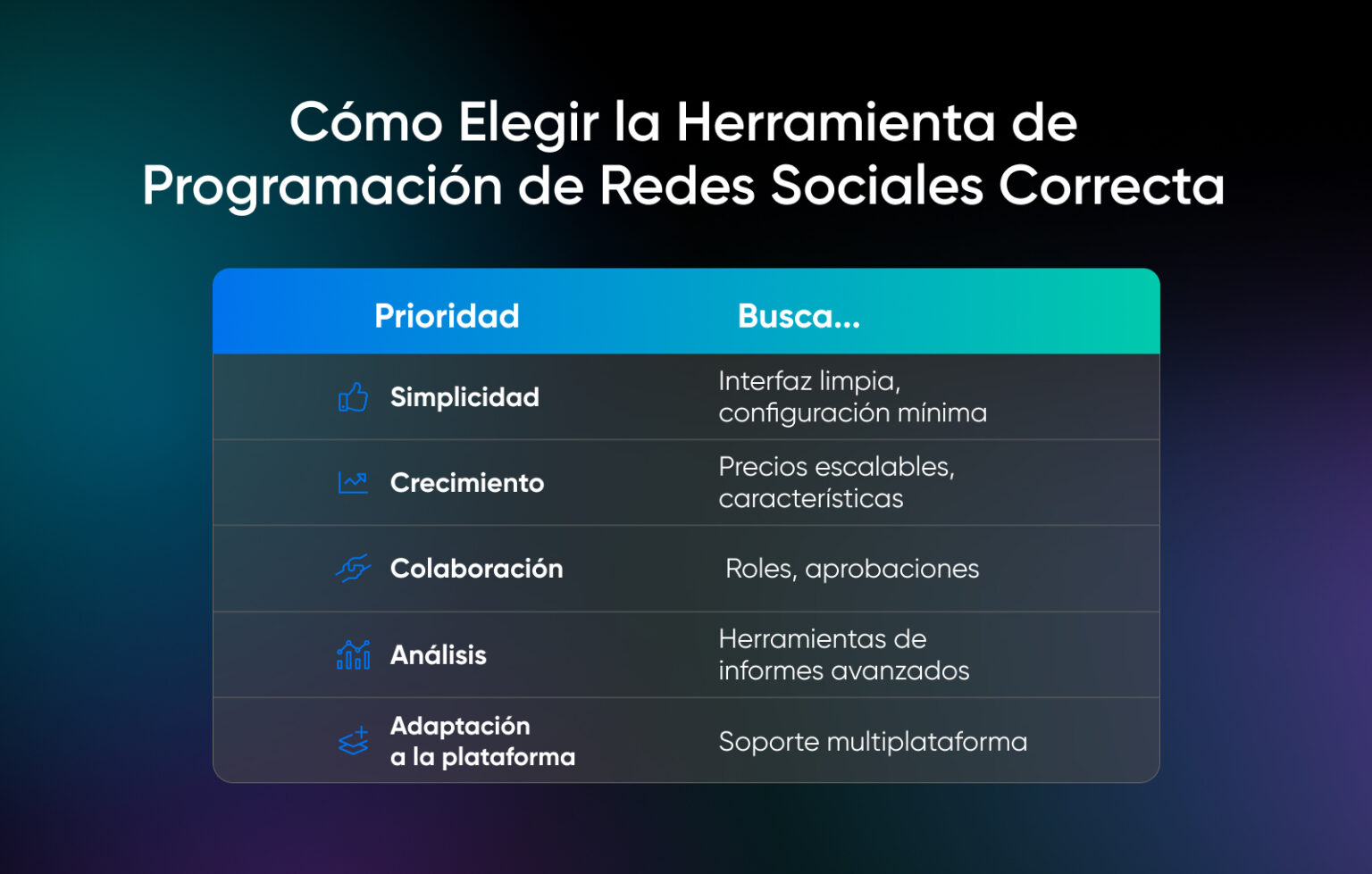 Cómo Elegir la Herramienta de Programación de Redes Sociales Correcta

| Prioridad | Busca... |
|---|---|
| Simplicidad | Interfaz limpia, configuración mínima |
| Crecimiento | Precios escalables, características |
| Colaboración | Roles, aprobaciones |
| Análisis | Herramientas de informes avanzados |
| Adaptación a la plataforma | Soporte multiplataforma |